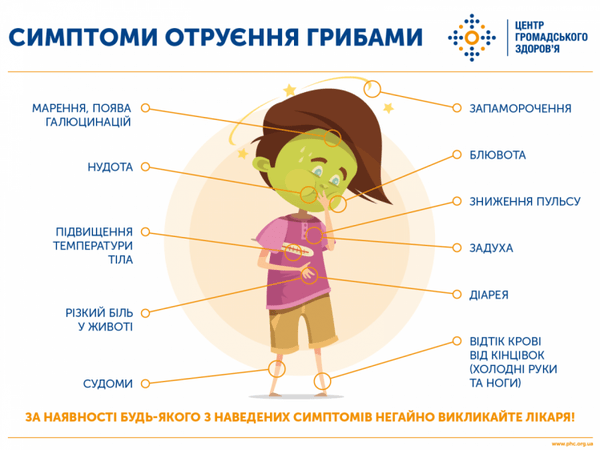 СИМПТОМИ ОТРУЄННЯ ГРИБАМИ

ЦЕНТР ГРОМАДСЬКОГО ЗДОРОВ'Я

МАРЕННЯ, ПОЯВА ГАЛЮЦИНАЦІЙ

НУДОТА

ПІДВИЩЕННЯ ТЕМПЕРАТУРИ ТІЛА

РІЗКИЙ БІЛЬ У ЖИВОТІ

СУДОМИ

ЗАПАМОРОЧЕННЯ

БЛЮВОТА

ЗНИЖЕННЯ ПУЛЬСУ

ЗАДУХА

ДІАРЕЯ

ВІДТІК КРОВІ ВІД КІНЦІВОК (ХОЛОДНІ РУКИ ТА НОГИ)

ЗА НАЯВНОСТІ БУДЬ-ЯКОГО З НАВЕДЕНИХ СИМПТОМІВ НЕГАЙНО ВИКЛИКАЙТЕ ЛІКАРЯ!

www.phc.org.ua